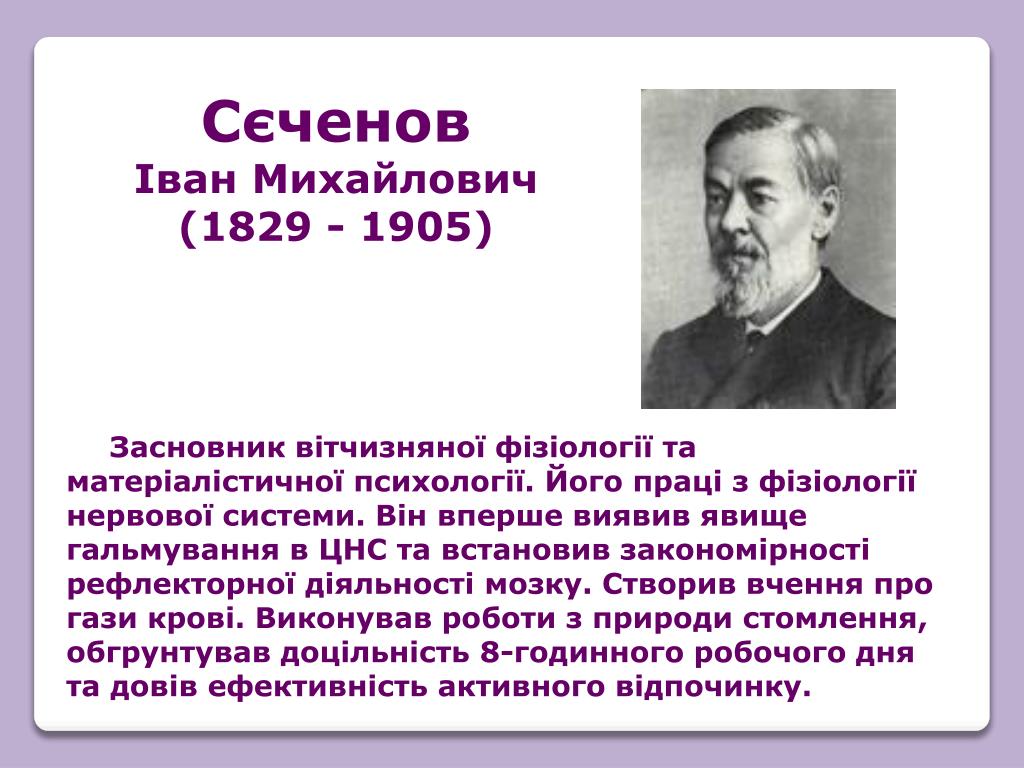 Сєченов
Іван Михайлович
(1829 - 1905)

Засновник вітчизняної фізіології та матеріалістичної психології. Його праці з фізіології нервової системи. Він вперше виявив явище гальмування в ЦНС та встановив закономірності рефлекторної діяльності мозку. Створив вчення про гази крові. Виконував роботи з природи стомлення, обгрунтував доцільність 8-годинного робочого дня та довів ефективність активного відпочинку.